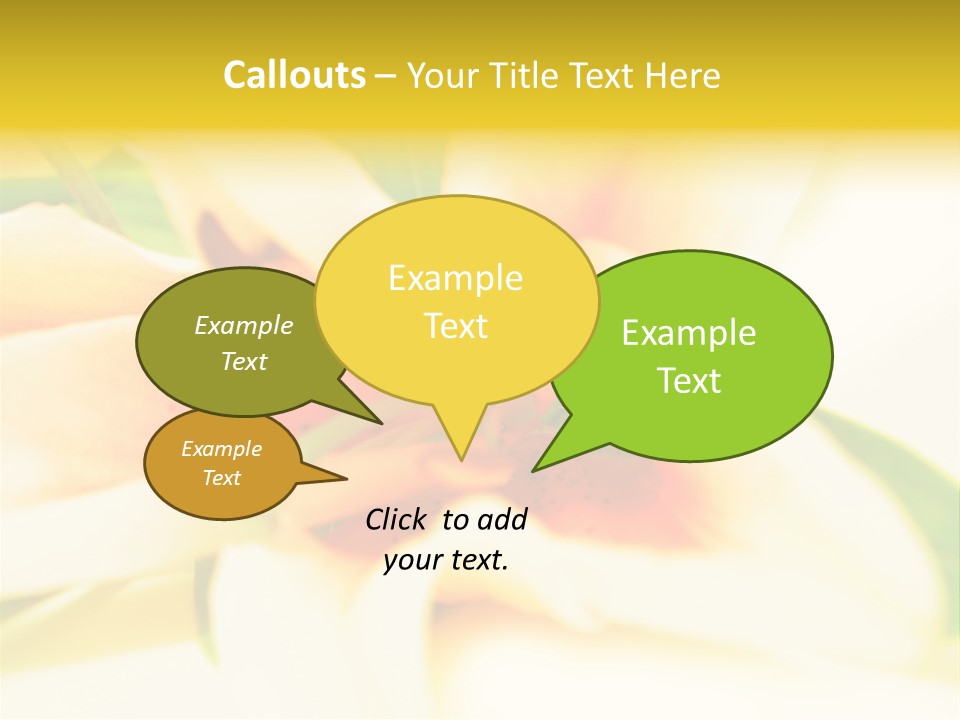 Callouts – Your Title Text Here

Example Text

Example Text

Example Text

Example Text

Click to add your text.